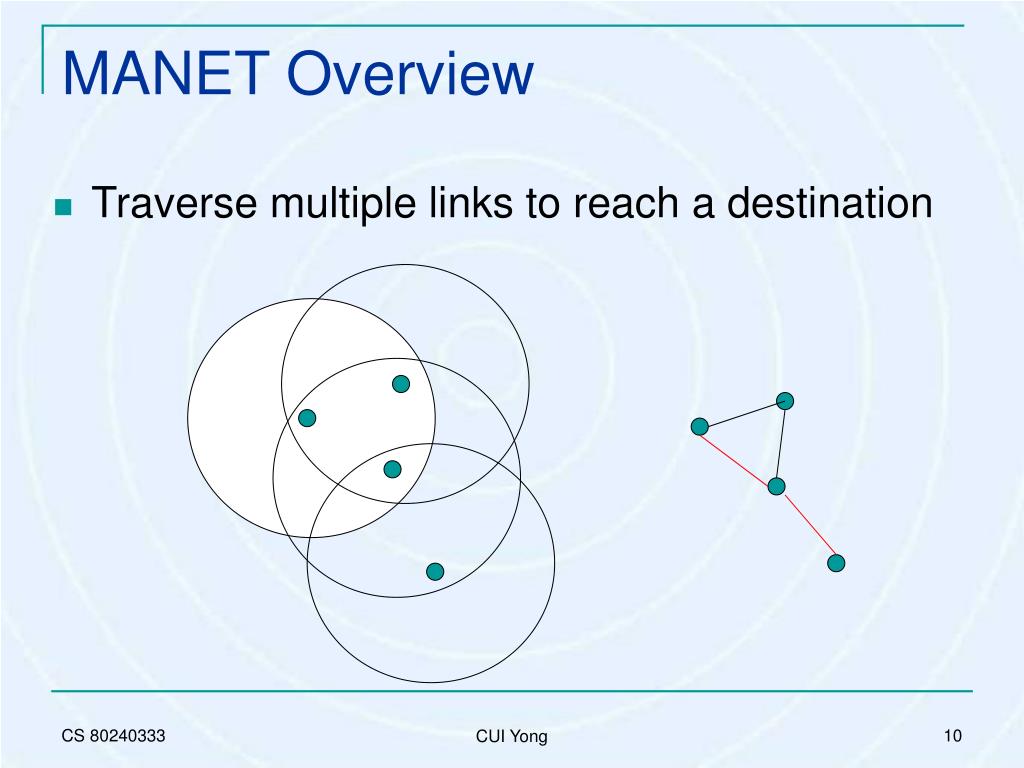 MANET Overview

Traverse multiple links to reach a destination

CS 80240333

CUI Yong

10